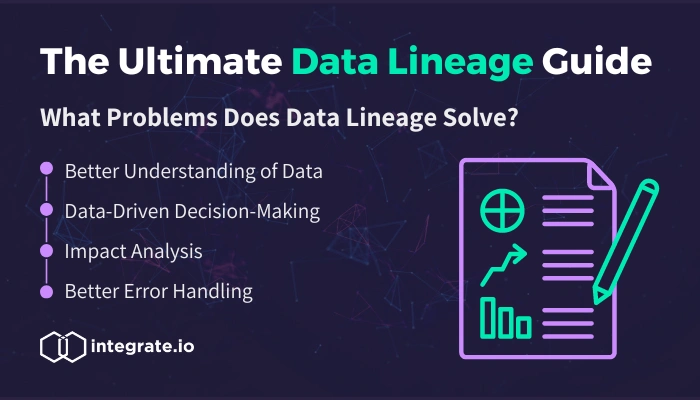 The Ultimate Data Lineage Guide

What Problems Does Data Lineage Solve?

Better Understanding of Data
Data-Driven Decision-Making
Impact Analysis
Better Error Handling

integrate.io